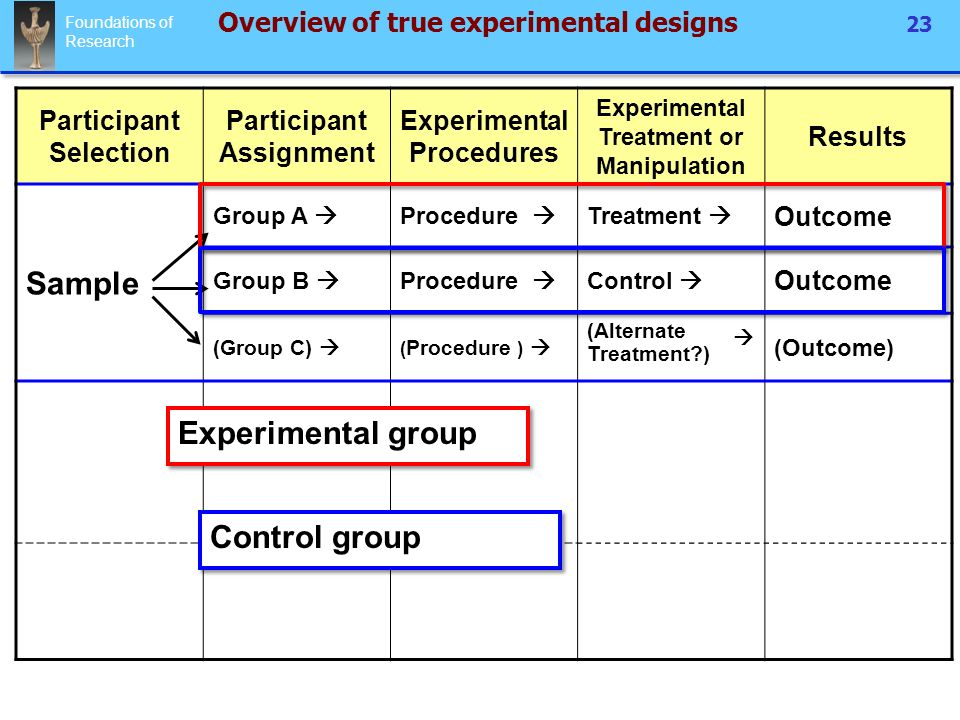 Foundations of Research

Overview of true experimental designs

23

| Participant Selection | Participant Assignment | Experimental Procedures | Experimental Treatment or Manipulation | Results |
|---|---|---|---|---|
| Sample | Group A → | Procedure → | Treatment → | Outcome |
| | Group B → | Procedure → | Control → | Outcome |
| | (Group C) → | (Procedure ) → | (Alternate Treatment?) → | (Outcome) |

Experimental group

Control group